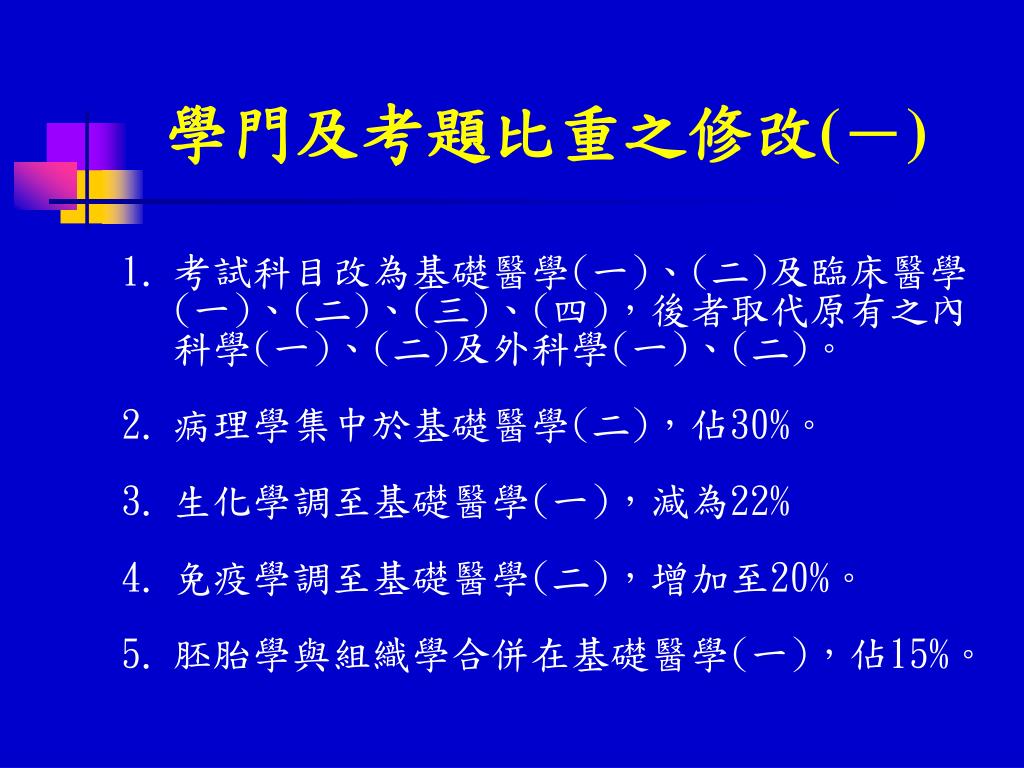 學門及考題比重之修改(一)

1. 考試科目改為基礎醫學(一)、(二)及臨床醫學(一)、(二)、(三)、(四)，後者取代原有之內科學(一)、(二)及外科學(一)、(二)。

2. 病理學集中於基礎醫學(二)，佔30%。

3. 生化學調至基礎醫學(一)，減為22%

4. 免疫學調至基礎醫學(二)，增加至20%。

5. 胚胎學與組織學合併在基礎醫學(一)，佔15%。